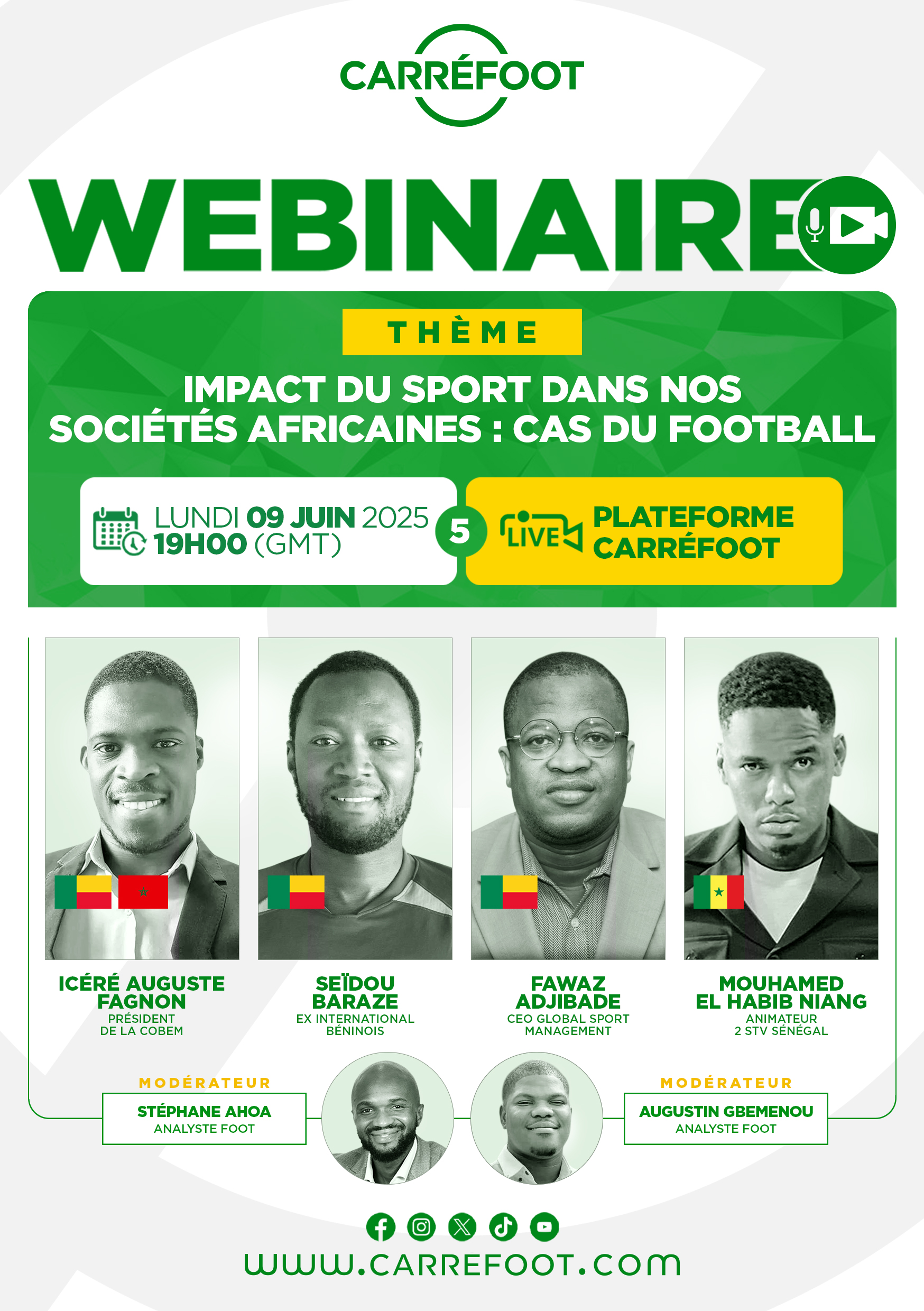 CARRÉFOOT

WEBINAIRE

THÈME

IMPACT DU SPORT DANS NOS SOCIÉTÉS AFRICAINES : CAS DU FOOTBALL

LUNDI 09 JUIN 2025
19H00 (GMT)

5

LIVE

PLATEFORME CARRÉFOOT

ICÉRÉ AUGUSTE FAGNON
PRÉSIDENT DE LA COBEM

SEÏDOU BARAZE
EX INTERNATIONAL BÉNINOIS

FAWAZ ADJIBADE
CEO GLOBAL SPORT MANAGEMENT

MOUHAMED EL HABIB NIANG
ANIMATEUR 2 STV SÉNÉGAL

MODÉRATEUR
STÉPHANE AHOA
ANALYSTE FOOT

MODÉRATEUR
AUGUSTIN GBEMENOU
ANALYSTE FOOT

WWW.CARREFOOT.COM